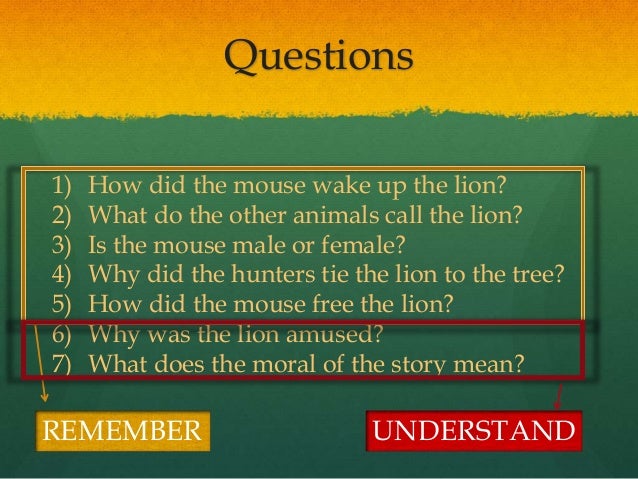 Questions

1) How did the mouse wake up the lion?
2) What do the other animals call the lion?
3) Is the mouse male or female?
4) Why did the hunters tie the lion to the tree?
5) How did the mouse free the lion?
6) Why was the lion amused?
7) What does the moral of the story mean?

REMEMBER

UNDERSTAND